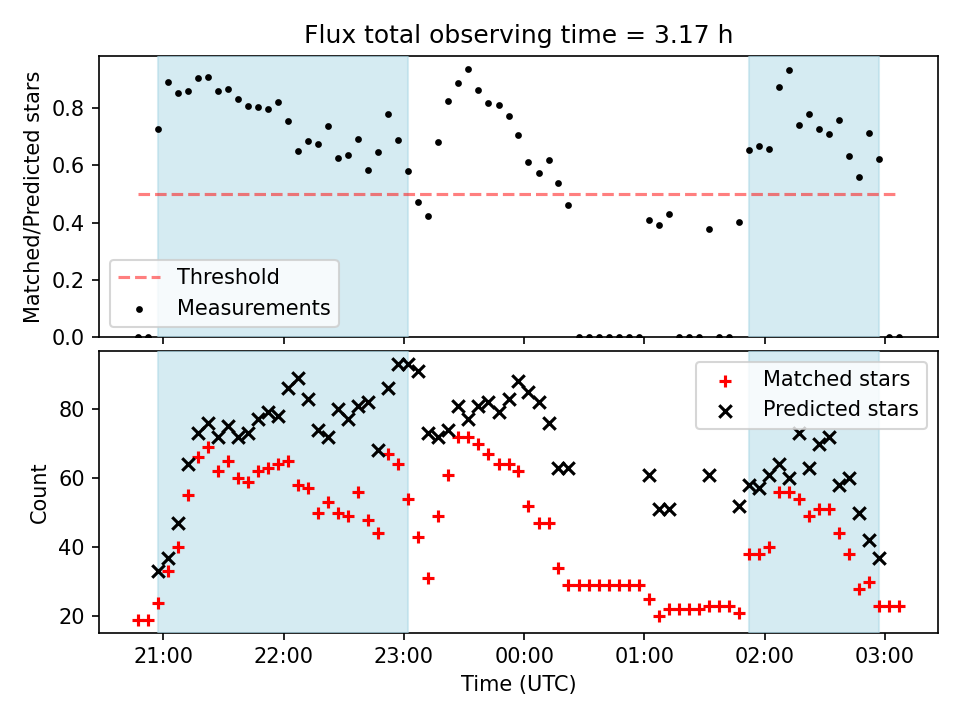 Flux total observing time = 3.17 h

Matched/Predicted stars

0.8
0.6
0.4
0.2
0.0

Threshold
Measurements

Count

80
60
40
20

Matched stars
Predicted stars

21:00
22:00
23:00
00:00
01:00
02:00
03:00

Time (UTC)